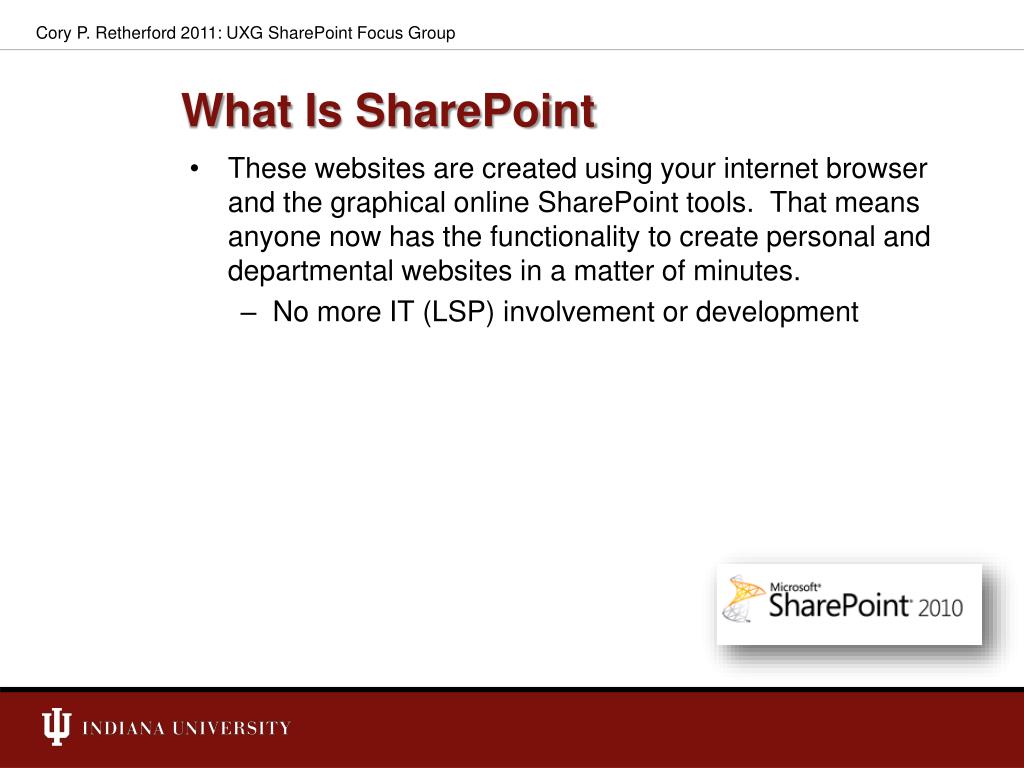 Cory P. Retherford 2011: UXG SharePoint Focus Group

What Is SharePoint

• These websites are created using your internet browser and the graphical online SharePoint tools. That means anyone now has the functionality to create personal and departmental websites in a matter of minutes.
– No more IT (LSP) involvement or development

Microsoft® SharePoint 2010

INDIANA UNIVERSITY